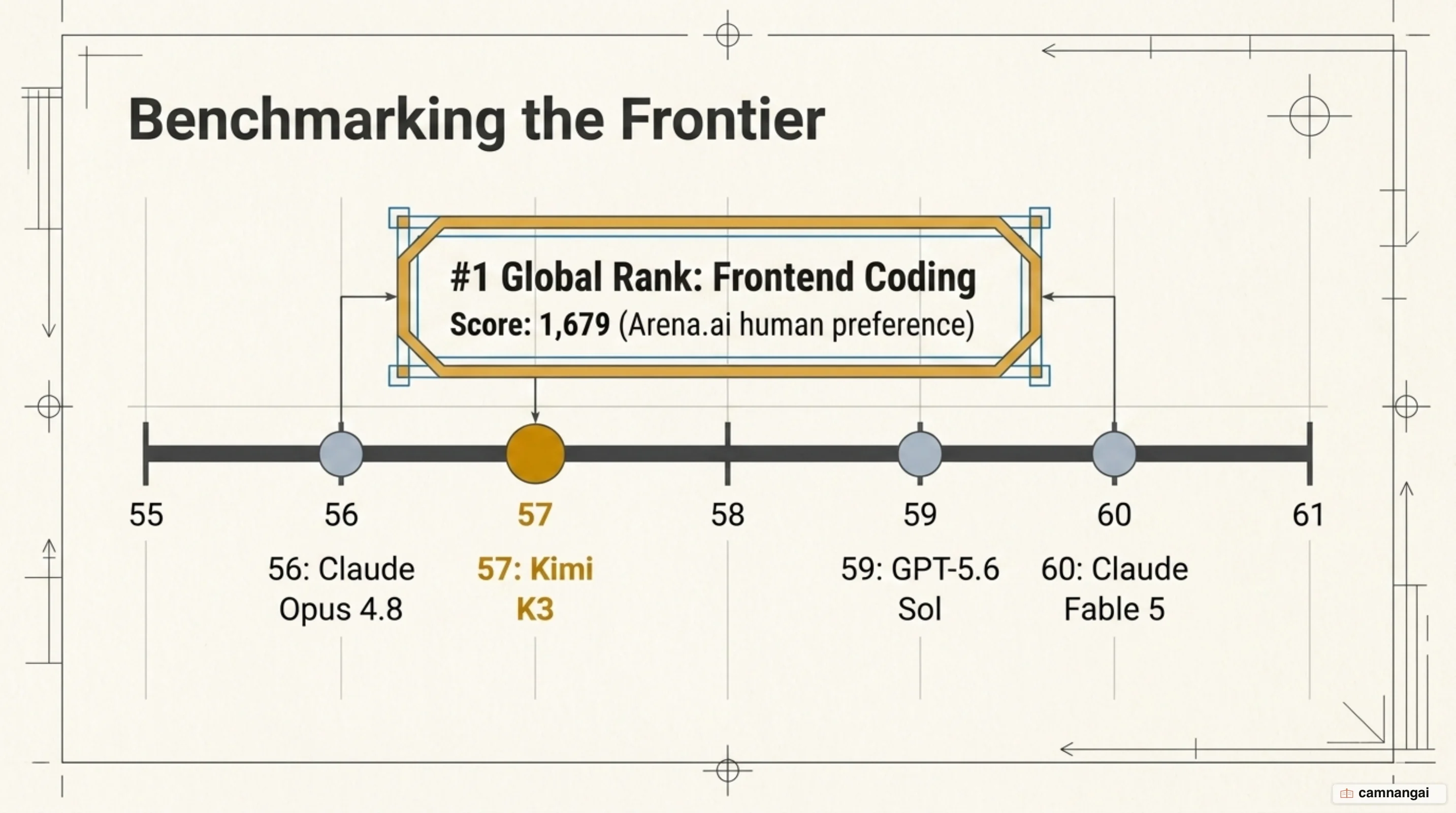 Benchmarking the Frontier

#1 Global Rank: Frontend Coding
Score: 1,679 (Arena.ai human preference)

55
56
57
58
59
60
61

56: Claude Opus 4.8
57: Kimi K3
59: GPT-5.6 Sol
60: Claude Fable 5

camnangai